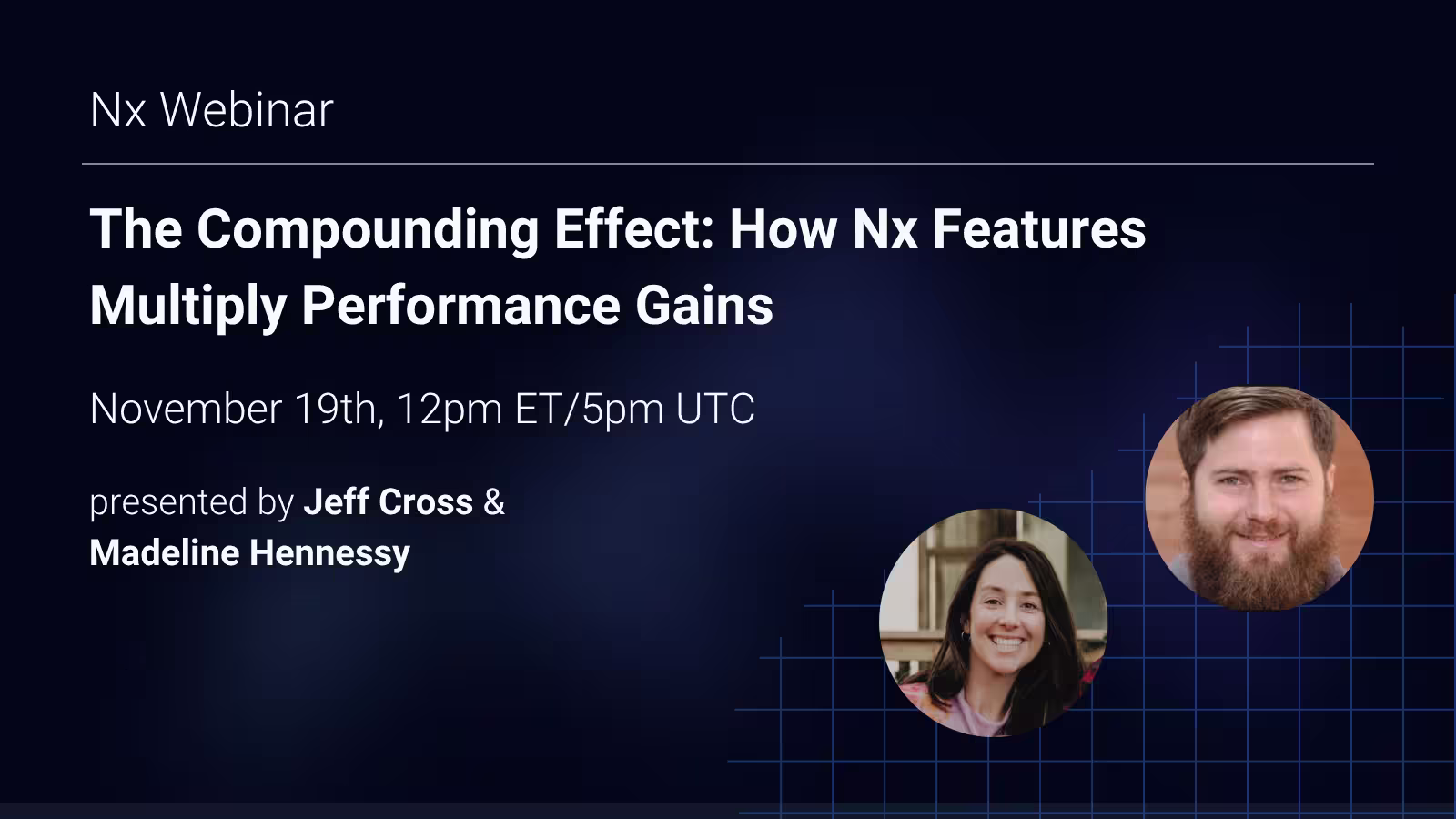 Nx Webinar

The Compounding Effect: How Nx Features Multiply Performance Gains

November 19th, 12pm ET/5pm UTC

presented by Jeff Cross & Madeline Hennessy